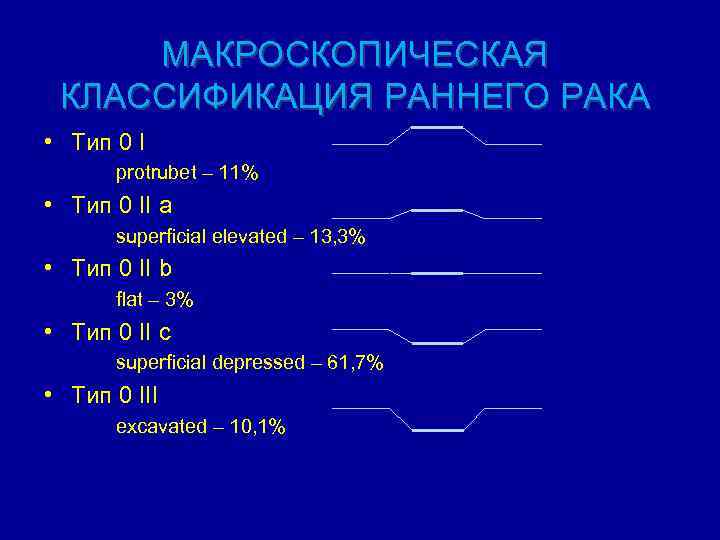 МАКРОСКОПИЧЕСКАЯ КЛАССИФИКАЦИЯ РАННЕГО РАКА

• Тип 0 I
protrubet – 11%
• Тип 0 II a
superficial elevated – 13,3%
• Тип 0 II b
flat – 3%
• Тип 0 II c
superficial depressed – 61,7%
• Тип 0 III
excavated – 10,1%